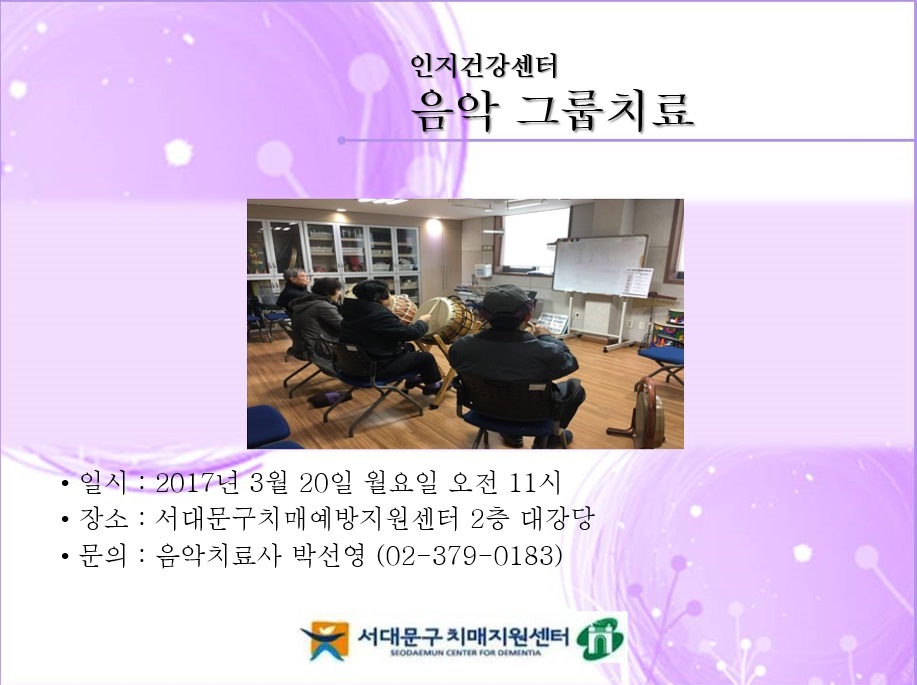 인지건강센터
음악 그룹치료

• 일시 : 2017년 3월 20일 월요일 오전 11시
• 장소 : 서대문구치매예방지원센터 2층 대강당
• 문의 : 음악치료사 박선영 (02-379-0183)

서대문구 치매지원센터
SEODAEMUN CENTER FOR DEMENTIA